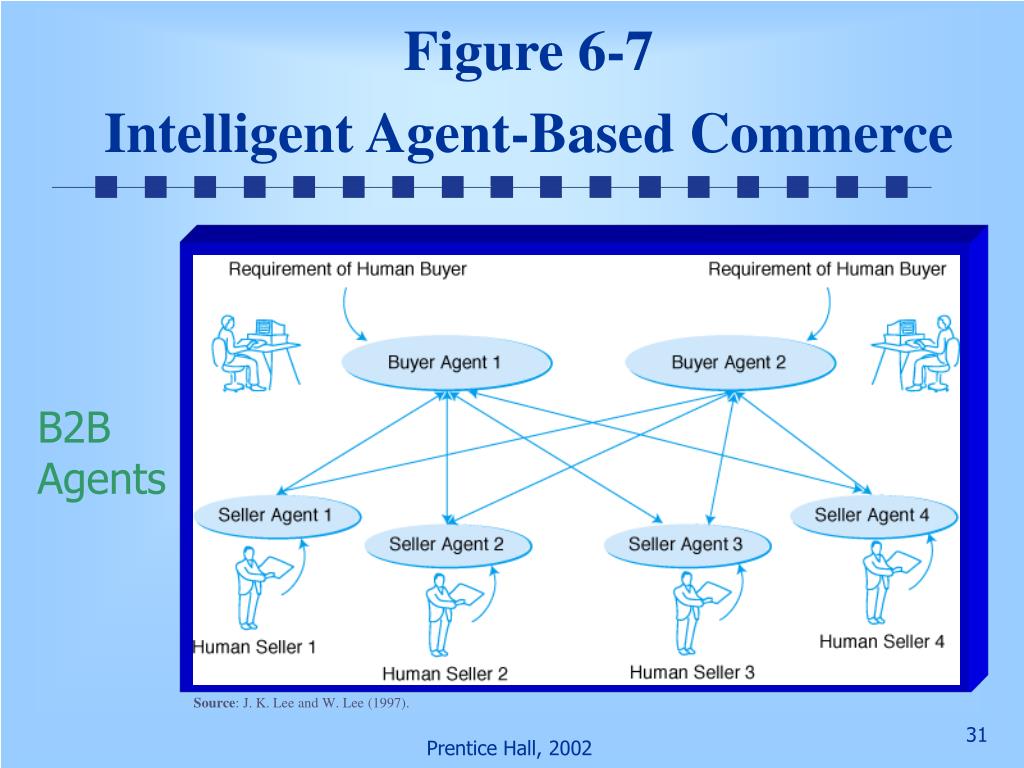 Figure 6-7
Intelligent Agent-Based Commerce

B2B Agents

Requirement of Human Buyer
Requirement of Human Buyer
Buyer Agent 1
Buyer Agent 2
Seller Agent 1
Seller Agent 2
Seller Agent 3
Seller Agent 4
Human Seller 1
Human Seller 2
Human Seller 3
Human Seller 4

Source: J. K. Lee and W. Lee (1997).

Prentice Hall, 2002

31